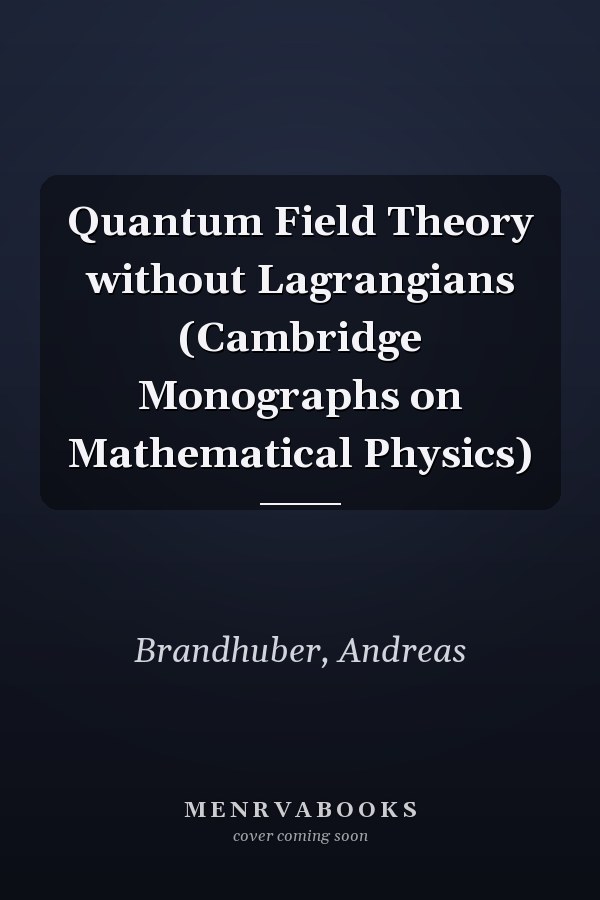 Quantum Field Theory without Lagrangians (Cambridge Monographs on Mathematical Physics)

Brandhuber, Andreas

MENRVABOOKS
cover coming soon